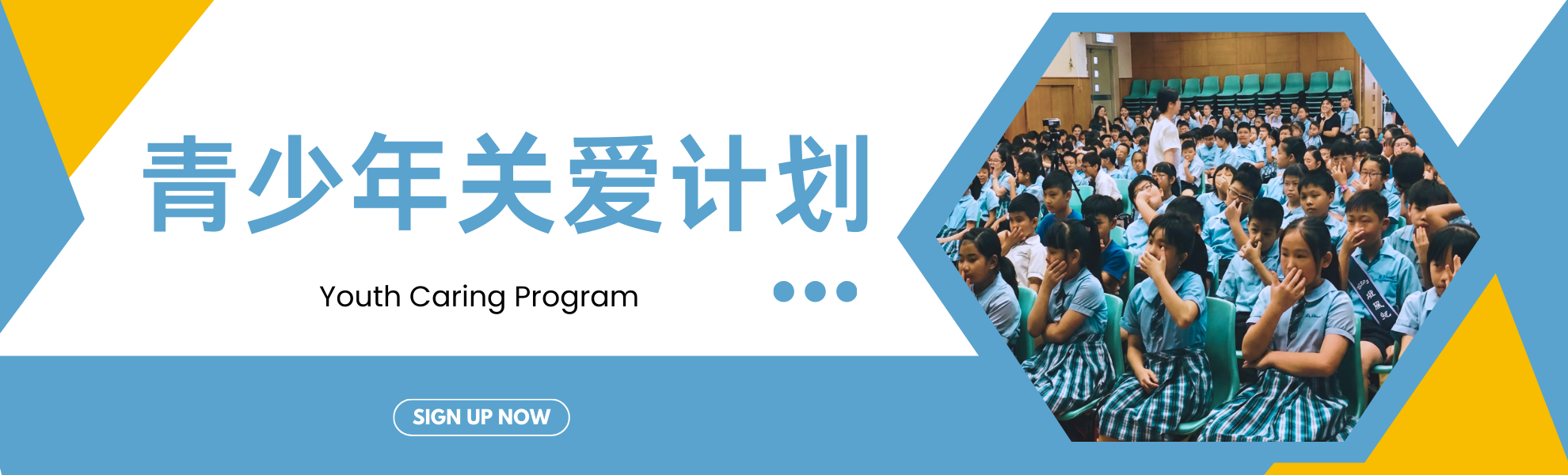 青少年关爱计划

Youth Caring Program

SIGN UP NOW